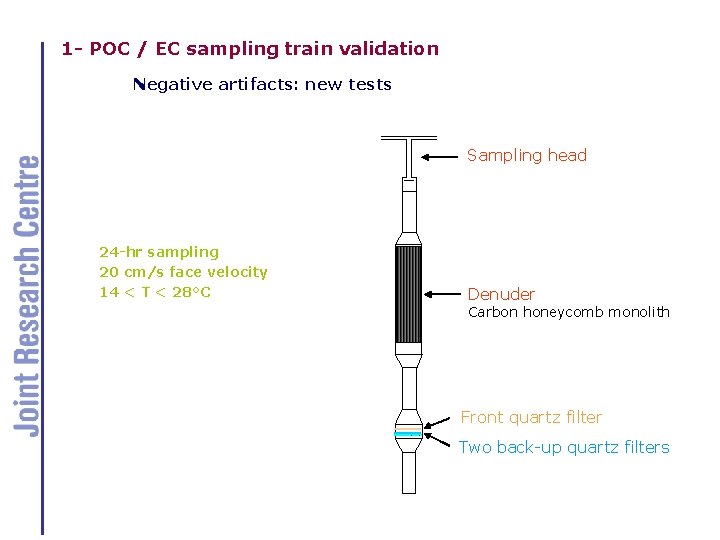 Joint Research Centre

1- POC / EC sampling train validation

Negative artifacts: new tests

24-hr sampling
20 cm/s face velocity
14 < T < 28°C

Sampling head

Denuder
Carbon honeycomb monolith

Front quartz filter

Two back-up quartz filters